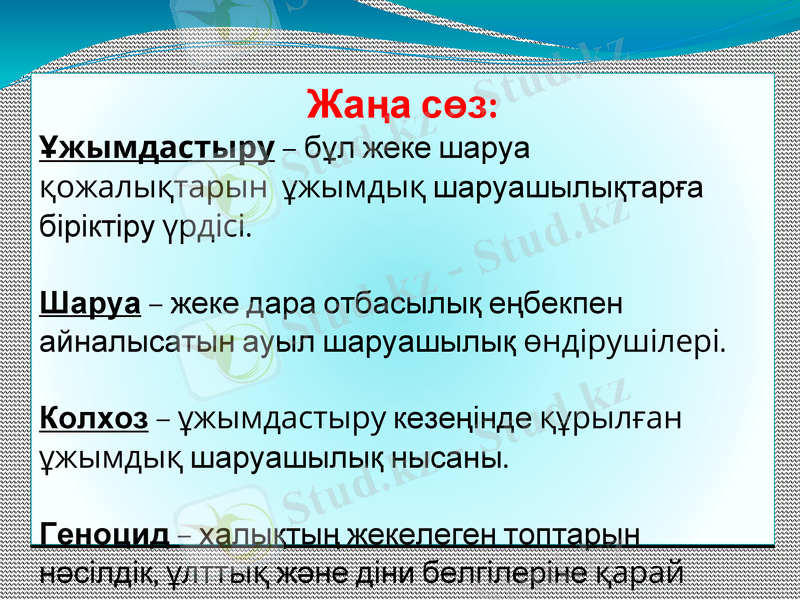 Жаңа сөз:

Ұжымдастыру – бұл жеке шаруа қожалықтарын ұжымдық шаруашылықтарға біріктіру үрдісі.

Шаруа – жеке дара отбасылық еңбекпен айналысатын ауыл шаруашылық өндірушілері.

Колхоз – ұжымдастыру кезеңінде құрылған ұжымдық шаруашылық нысаны.

Геноцид – халықтың жекелеген топтарын нәсілдік, ұлттық және діни белгілеріне қарай

Stud.kz - Stud.kz